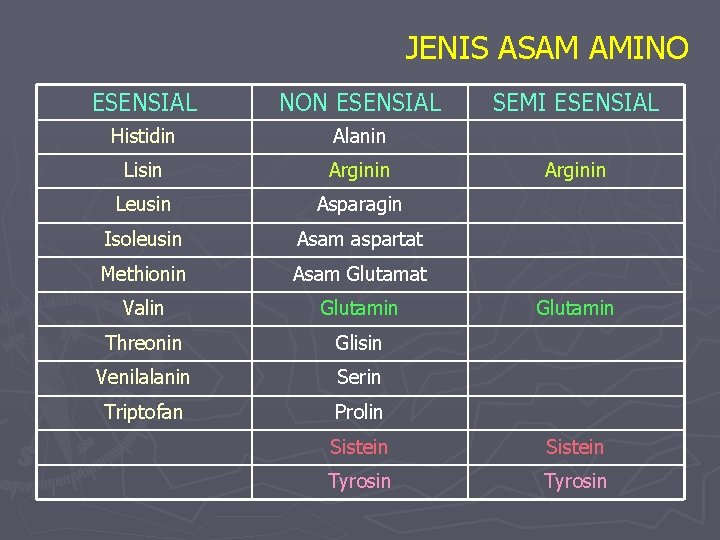 JENIS ASAM AMINO

| ESENSIAL | NON ESENSIAL | SEMI ESENSIAL |
|---|---|---|
| Histidin | Alanin | |
| Lisin | Arginin | Arginin |
| Leusin | Asparagin | |
| Isoleusin | Asam aspartat | |
| Methionin | Asam Glutamat | |
| Valin | Glutamin | Glutamin |
| Threonin | Glisin | |
| Venilalanin | Serin | |
| Triptofan | Prolin | |
| | Sistein | Sistein |
| | Tyrosin | Tyrosin |